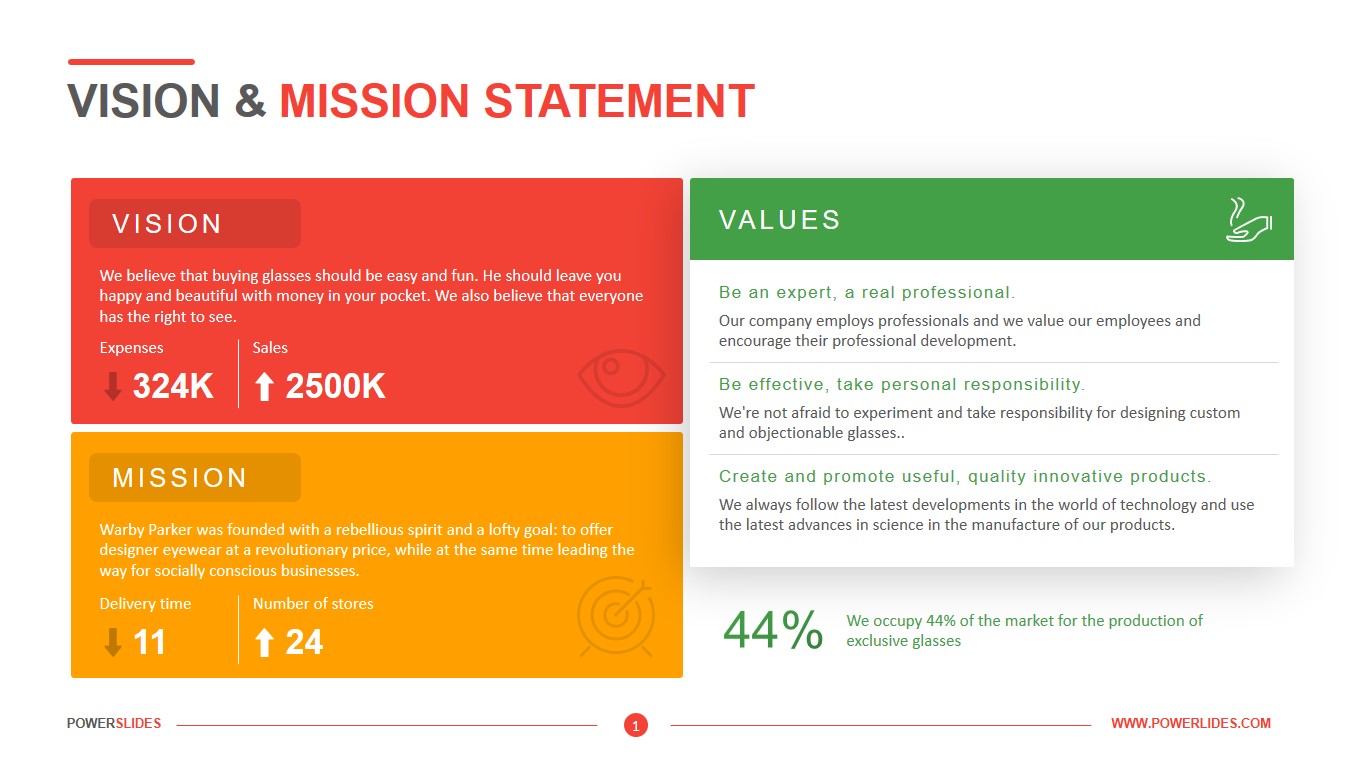 VISION & MISSION STATEMENT

VISION

We believe that buying glasses should be easy and fun. He should leave you happy and beautiful with money in your pocket. We also believe that everyone has the right to see.

Expenses
324K

Sales
2500K

MISSION

Warby Parker was founded with a rebellious spirit and a lofty goal: to offer designer eyewear at a revolutionary price, while at the same time leading the way for socially conscious businesses.

Delivery time
11

Number of stores
24

VALUES

Be an expert, a real professional.

Our company employs professionals and we value our employees and encourage their professional development.

Be effective, take personal responsibility.

We're not afraid to experiment and take responsibility for designing custom and objectionable glasses..

Create and promote useful, quality innovative products.

We always follow the latest developments in the world of technology and use the latest advances in science in the manufacture of our products.

44%

We occupy 44% of the market for the production of exclusive glasses

POWERSLIDES

1

WWW.POWERLIDES.COM